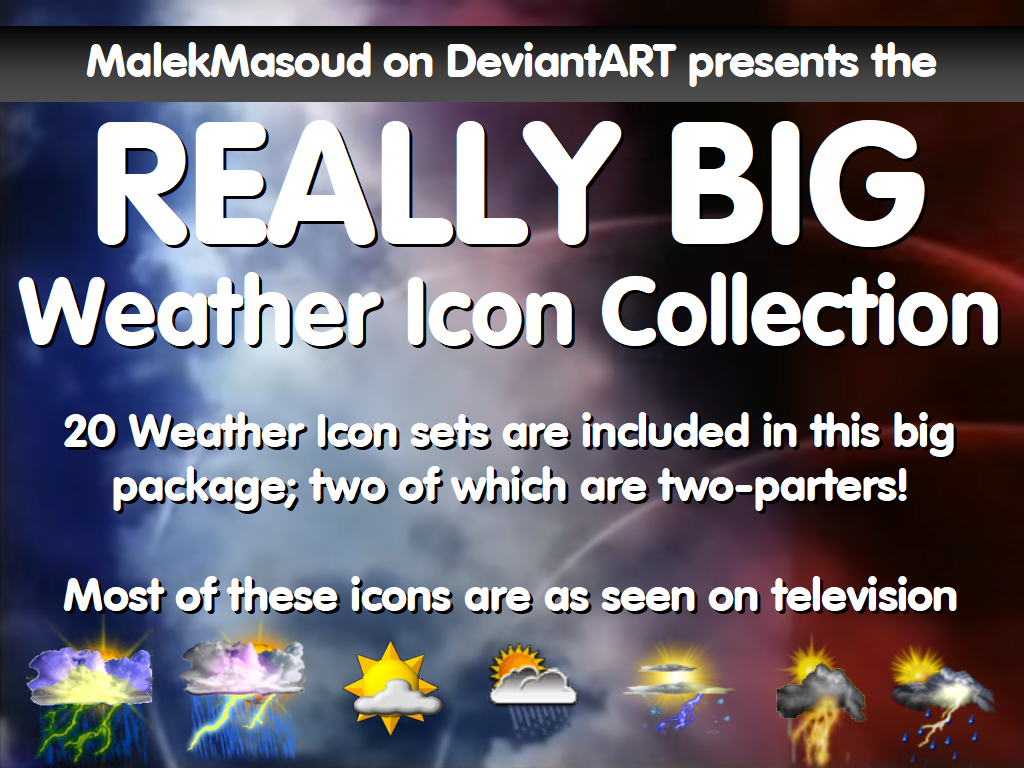 MalekMasoud on DeviantART presents the

REALLY BIG
Weather Icon Collection

20 Weather Icon sets are included in this big package; two of which are two-parters!

Most of these icons are as seen on television